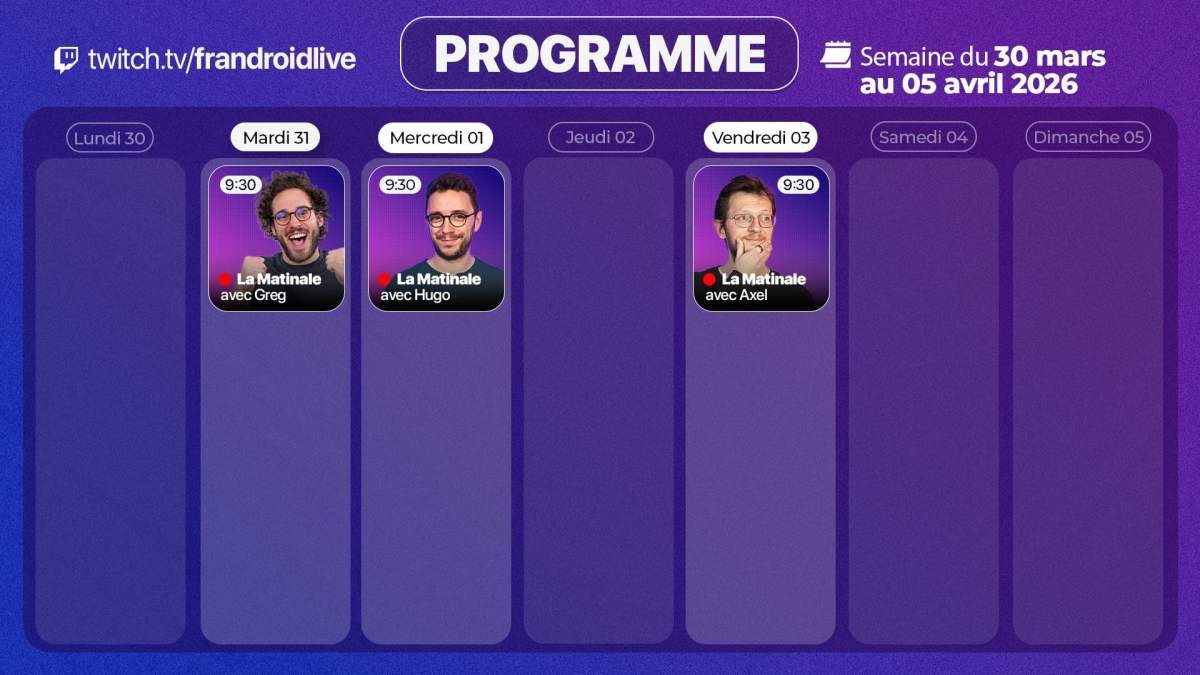 twitch.tv/frandroidlive

PROGRAMME

Semaine du 30 mars au 05 avril 2026

Lundi 30

Mardi 31

9:30
La Matinale
avec Greg

Mercredi 01

9:30
La Matinale
avec Hugo

Jeudi 02

Vendredi 03

9:30
La Matinale
avec Axel

Samedi 04

Dimanche 05